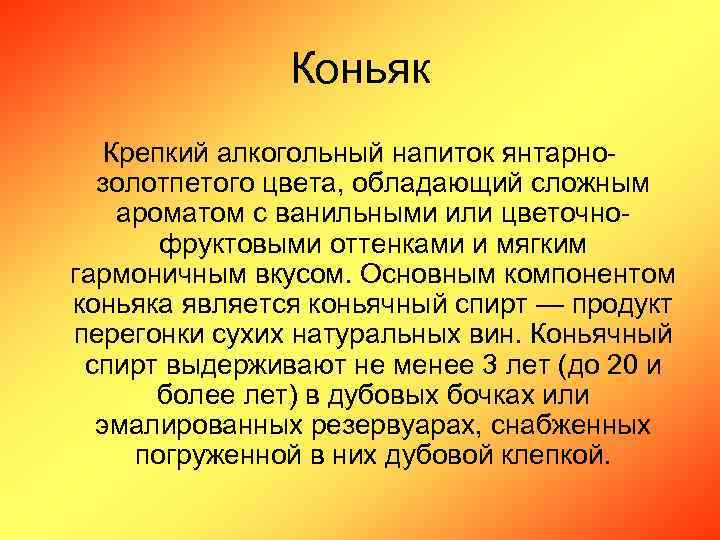 Коньяк

Крепкий алкогольный напиток янтарно-золотпетого цвета, обладающий сложным ароматом с ванильными или цветочно-фруктовыми оттенками и мягким гармоничным вкусом. Основным компонентом коньяка является коньячный спирт — продукт перегонки сухих натуральных вин. Коньячный спирт выдерживают не менее 3 лет (до 20 и более лет) в дубовых бочках или эмалированных резервуарах, снабженных погруженной в них дубовой клепкой.